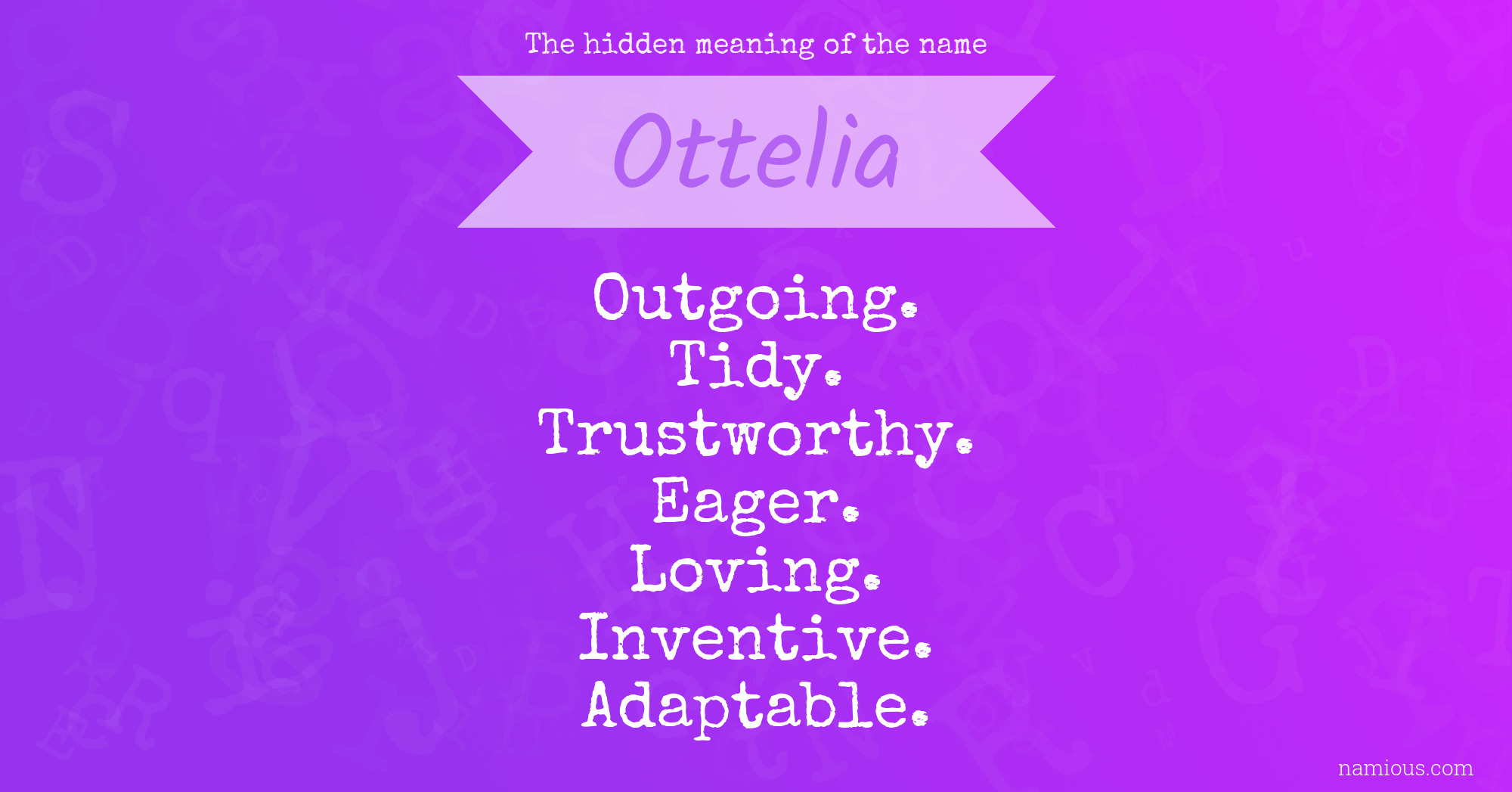 The hidden meaning of the name

Ottelia

Outgoing.
Tidy.
Trustworthy.
Eager.
Loving.
Inventive.
Adaptable.

namious.com